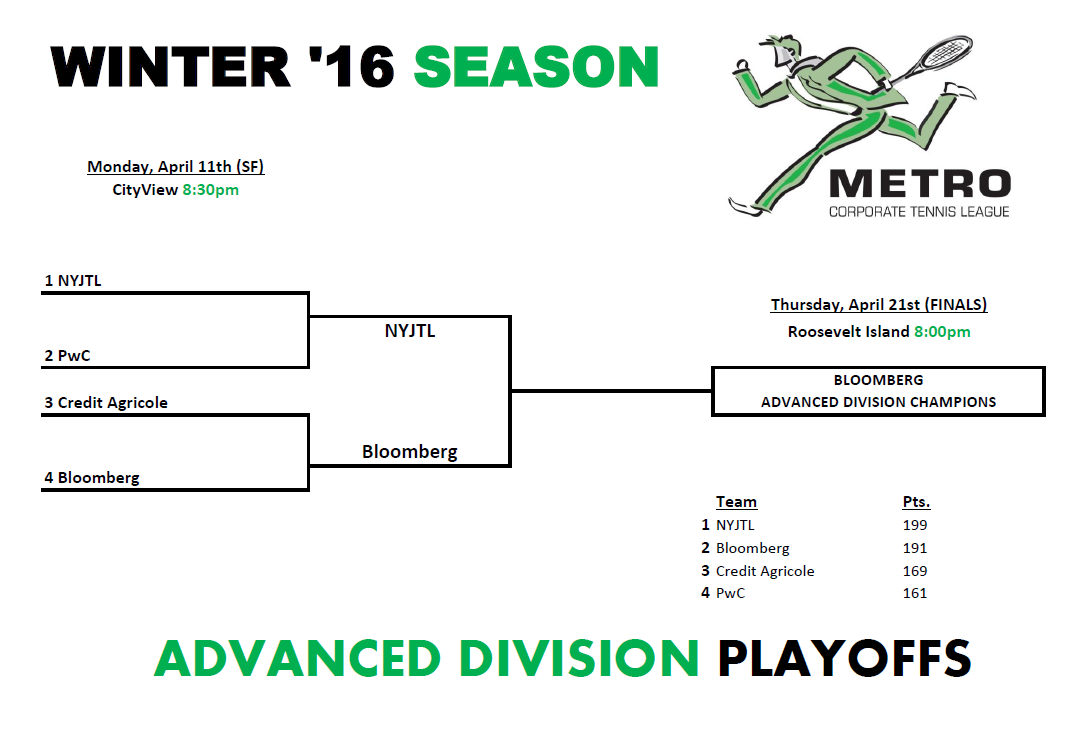 WINTER '16 SEASON

METRO
CORPORATE TENNIS LEAGUE

Monday, April 11th (SF)
CityView 8:30pm

1 NYJTL

2 PwC

3 Credit Agricole

4 Bloomberg

NYJTL

Bloomberg

Thursday, April 21st (FINALS)
Roosevelt Island 8:00pm

BLOOMBERG
ADVANCED DIVISION CHAMPIONS

| | Team | Pts. |
|---|---|---|
| 1 | NYJTL | 199 |
| 2 | Bloomberg | 191 |
| 3 | Credit Agricole | 169 |
| 4 | PwC | 161 |

ADVANCED DIVISION PLAYOFFS